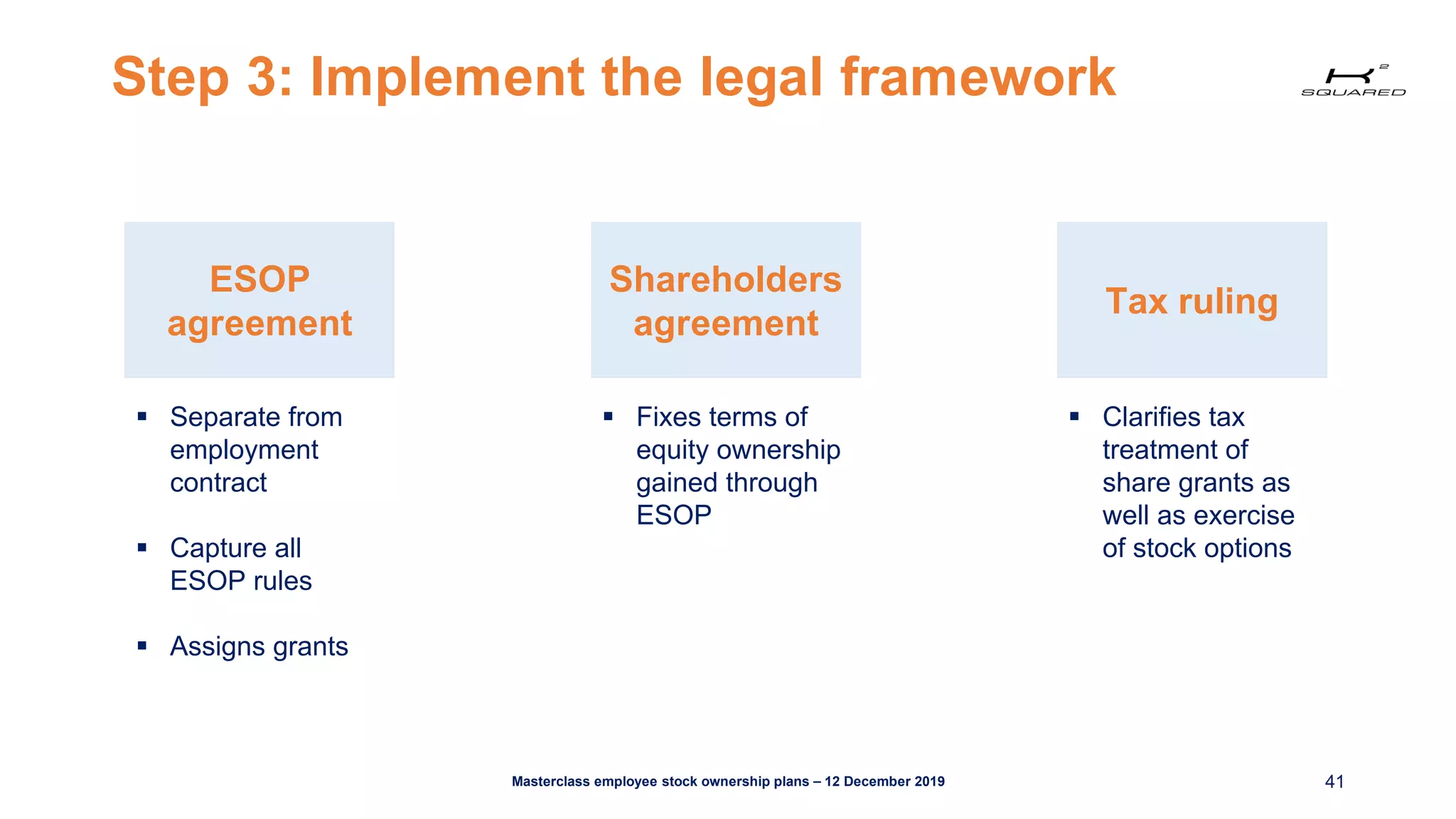 Step 3: Implement the legal framework

K² SQUARED

ESOP agreement

▪ Separate from employment contract

▪ Capture all ESOP rules

▪ Assigns grants

Shareholders agreement

▪ Fixes terms of equity ownership gained through ESOP

Tax ruling

▪ Clarifies tax treatment of share grants as well as exercise of stock options

Masterclass employee stock ownership plans – 12 December 2019

41